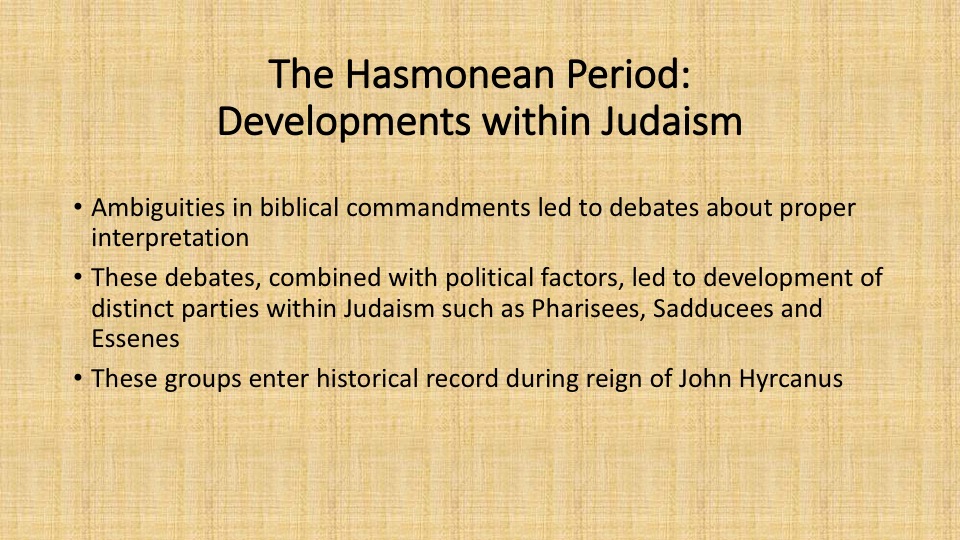 The Hasmonean Period:
Developments within Judaism

• Ambiguities in biblical commandments led to debates about proper interpretation
• These debates, combined with political factors, led to development of distinct parties within Judaism such as Pharisees, Sadducees and Essenes
• These groups enter historical record during reign of John Hyrcanus